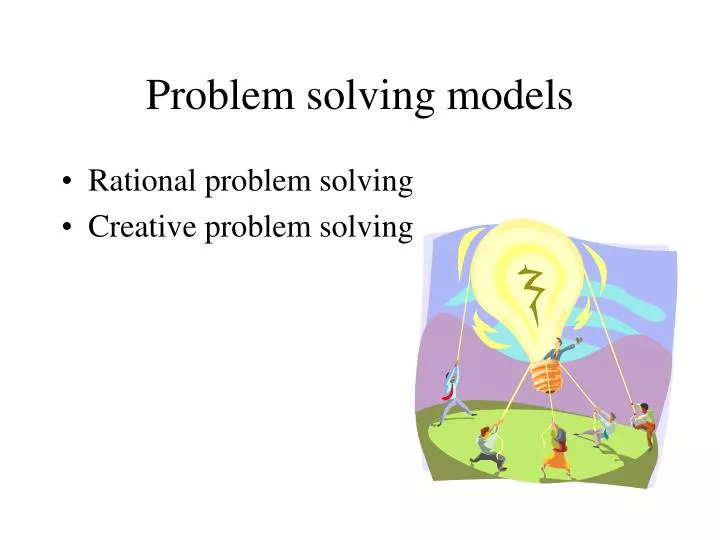 Problem solving models

• Rational problem solving
• Creative problem solving